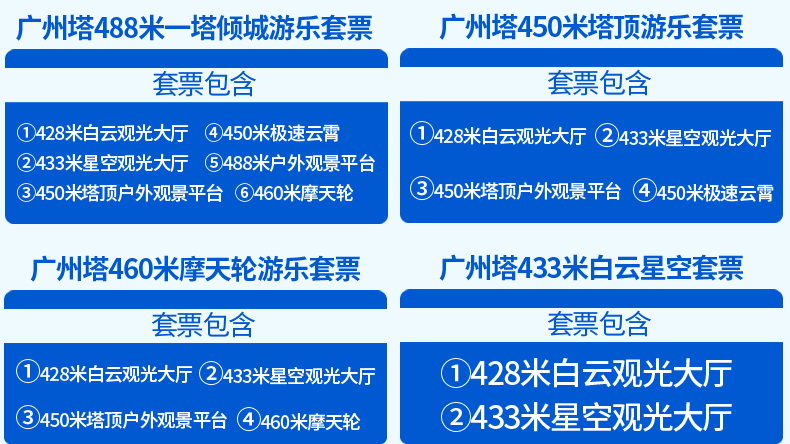 广州塔488米一塔倾城游乐套票

套票包含

①428米白云观光大厅 ④450米极速云霄
②433米星空观光大厅 ⑤488米户外观景平台
③450米塔顶户外观景平台 ⑥460米摩天轮

广州塔450米塔顶游乐套票

套票包含

①428米白云观光大厅 ②433米星空观光大厅
③450米塔顶户外观景平台 ④450米极速云霄

广州塔460米摩天轮游乐套票

套票包含

①428米白云观光大厅 ②433米星空观光大厅
③450米塔顶户外观景平台 ④460米摩天轮

广州塔433米白云星空套票

套票包含

①428米白云观光大厅
②433米星空观光大厅